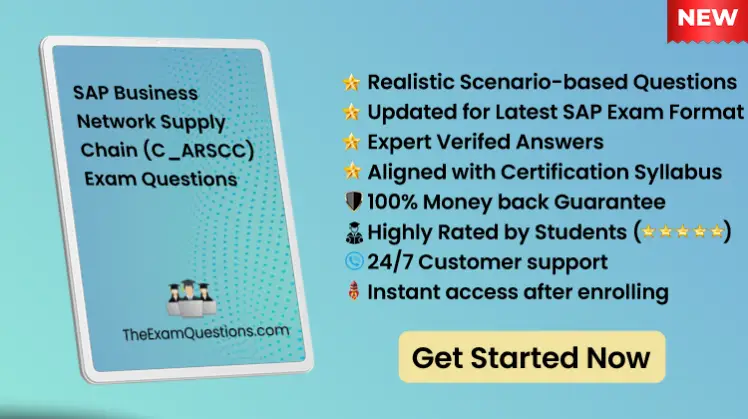 NEW

SAP Business Network Supply Chain (C_ARSCC) Exam Questions

TheExamQuestions.com

Realistic Scenario-based Questions
Updated for Latest SAP Exam Format
Expert Verifed Answers
Aligned with Certification Syllabus
100% Money back Guarantee
Highly Rated by Students (⭐⭐⭐⭐⭐)
24/7 Customer support
Instant access after enrolling

Get Started Now